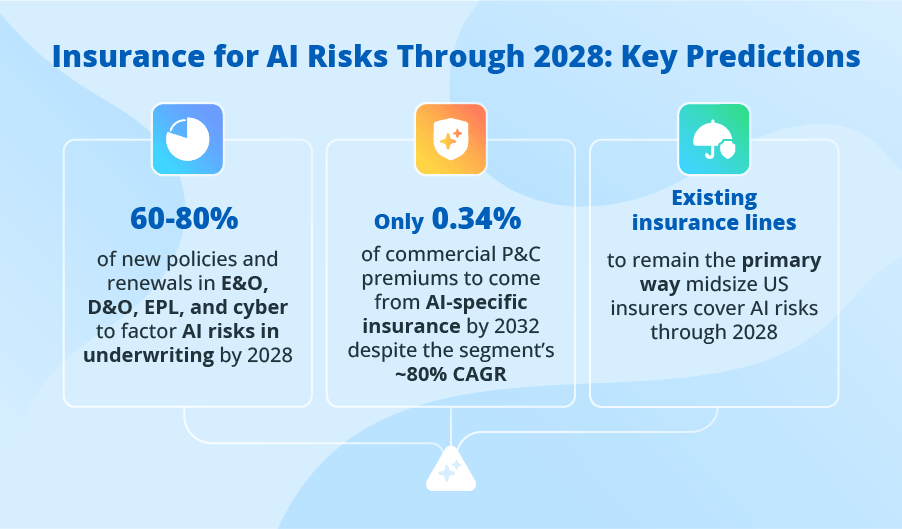 Insurance for AI Risks Through 2028: Key Predictions

60-80%

of new policies and renewals in E&O, D&O, EPL, and cyber to factor AI risks in underwriting by 2028

Only 0.34%

of commercial P&C premiums to come from AI-specific insurance by 2032 despite the segment's ~80% CAGR

Existing insurance lines

to remain the primary way midsize US insurers cover AI risks through 2028